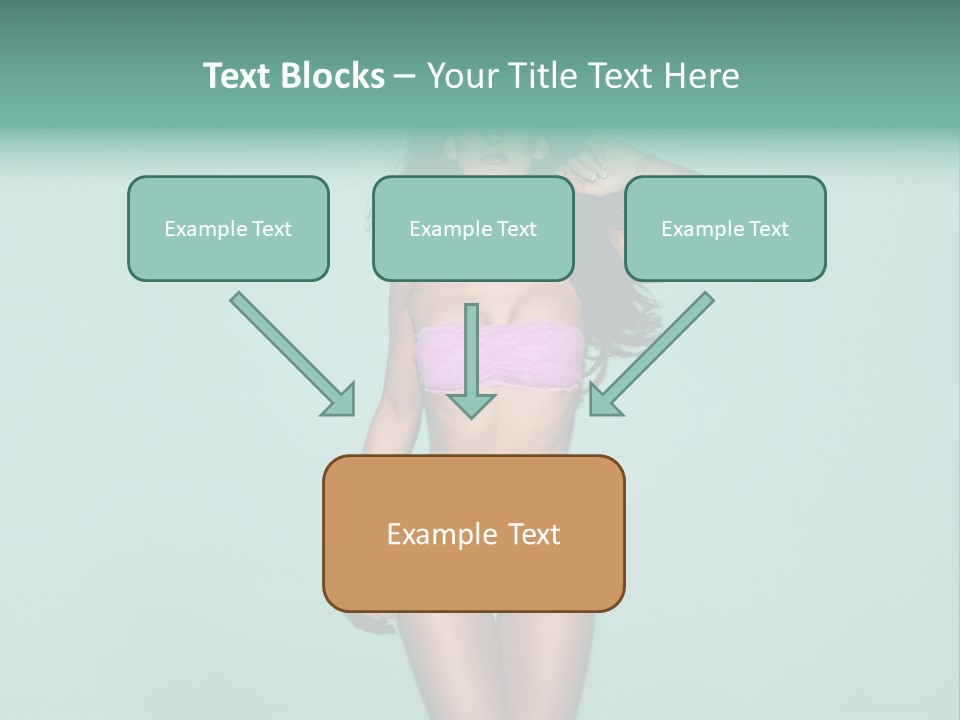 Text Blocks – Your Title Text Here

Example Text

Example Text

Example Text

Example Text